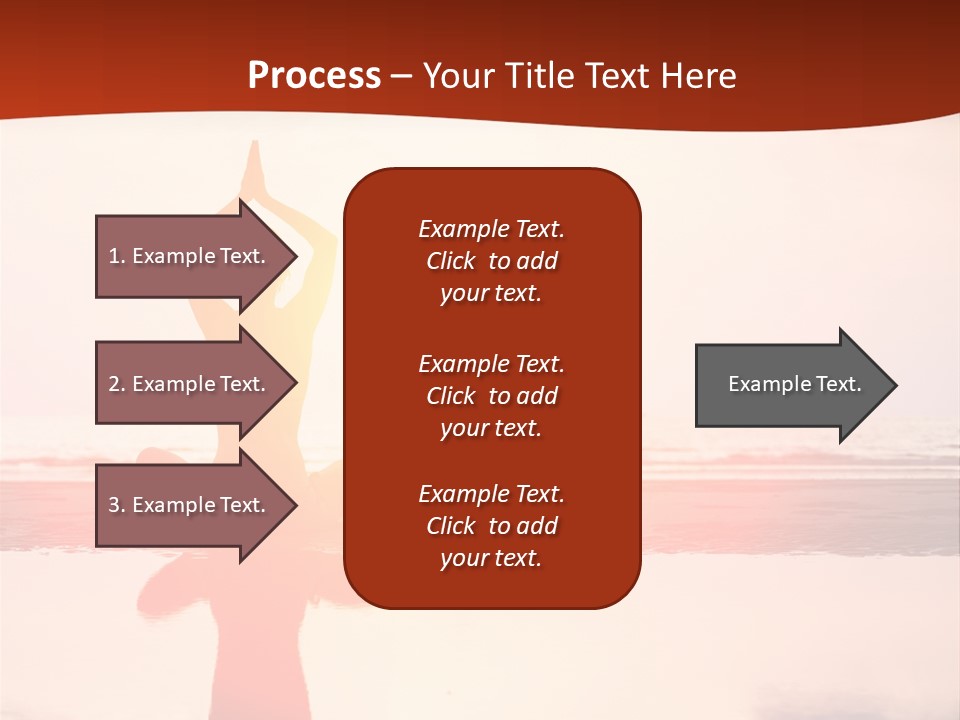 Process – Your Title Text Here

1. Example Text.

2. Example Text.

3. Example Text.

Example Text. Click to add your text.

Example Text. Click to add your text.

Example Text. Click to add your text.

Example Text.